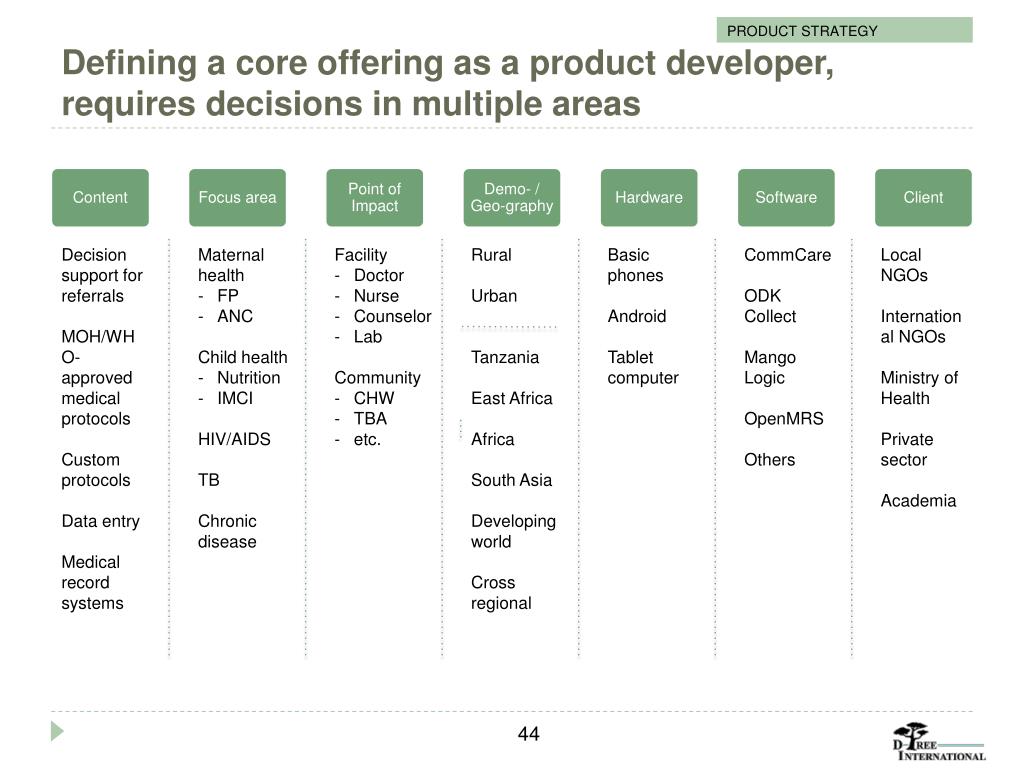 PRODUCT STRATEGY

Defining a core offering as a product developer, requires decisions in multiple areas

Content

Decision support for referrals

MOH/WHO-approved medical protocols

Custom protocols

Data entry

Medical record systems

Focus area

Maternal health
- FP
- ANC

Child health
- Nutrition
- IMCI

HIV/AIDS

TB

Chronic disease

Point of Impact

Facility
- Doctor
- Nurse
- Counselor
- Lab

Community
- CHW
- TBA
- etc.

Demo- / Geo-graphy

Rural

Urban

Tanzania

East Africa

Africa

South Asia

Developing world

Cross regional

Hardware

Basic phones

Android

Tablet computer

Software

CommCare

ODK Collect

Mango Logic

OpenMRS

Others

Client

Local NGOs

International NGOs

Ministry of Health

Private sector

Academia

44

D-TREE INTERNATIONAL